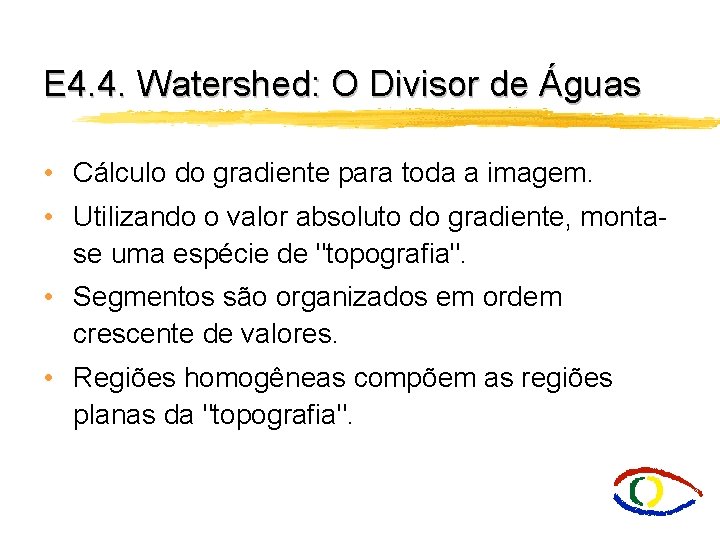 E4.4. Watershed: O Divisor de Águas

• Cálculo do gradiente para toda a imagem.

• Utilizando o valor absoluto do gradiente, monta-se uma espécie de "topografia".

• Segmentos são organizados em ordem crescente de valores.

• Regiões homogêneas compõem as regiões planas da "topografia".